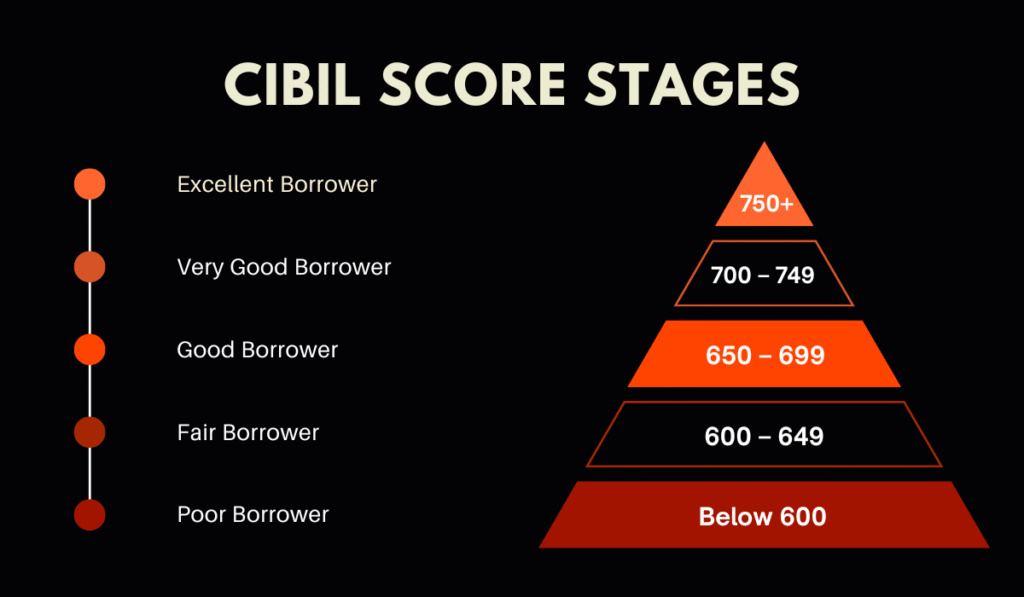 CIBIL SCORE STAGES

Excellent Borrower

Very Good Borrower

Good Borrower

Fair Borrower

Poor Borrower

750+

700 – 749

650 – 699

600 – 649

Below 600